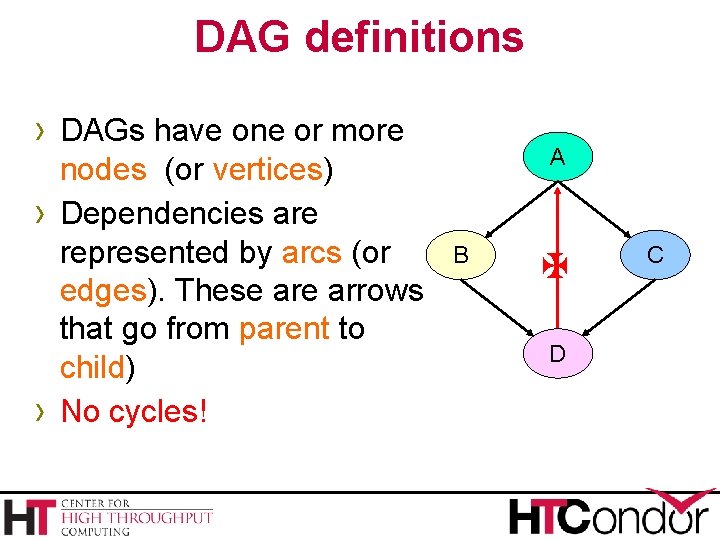 DAG definitions

› DAGs have one or more nodes (or vertices)

› Dependencies are represented by arcs (or edges). These are arrows that go from parent to child)

› No cycles!

A

B

C

D

HT CENTER FOR HIGH THROUGHPUT COMPUTING

HTCondor